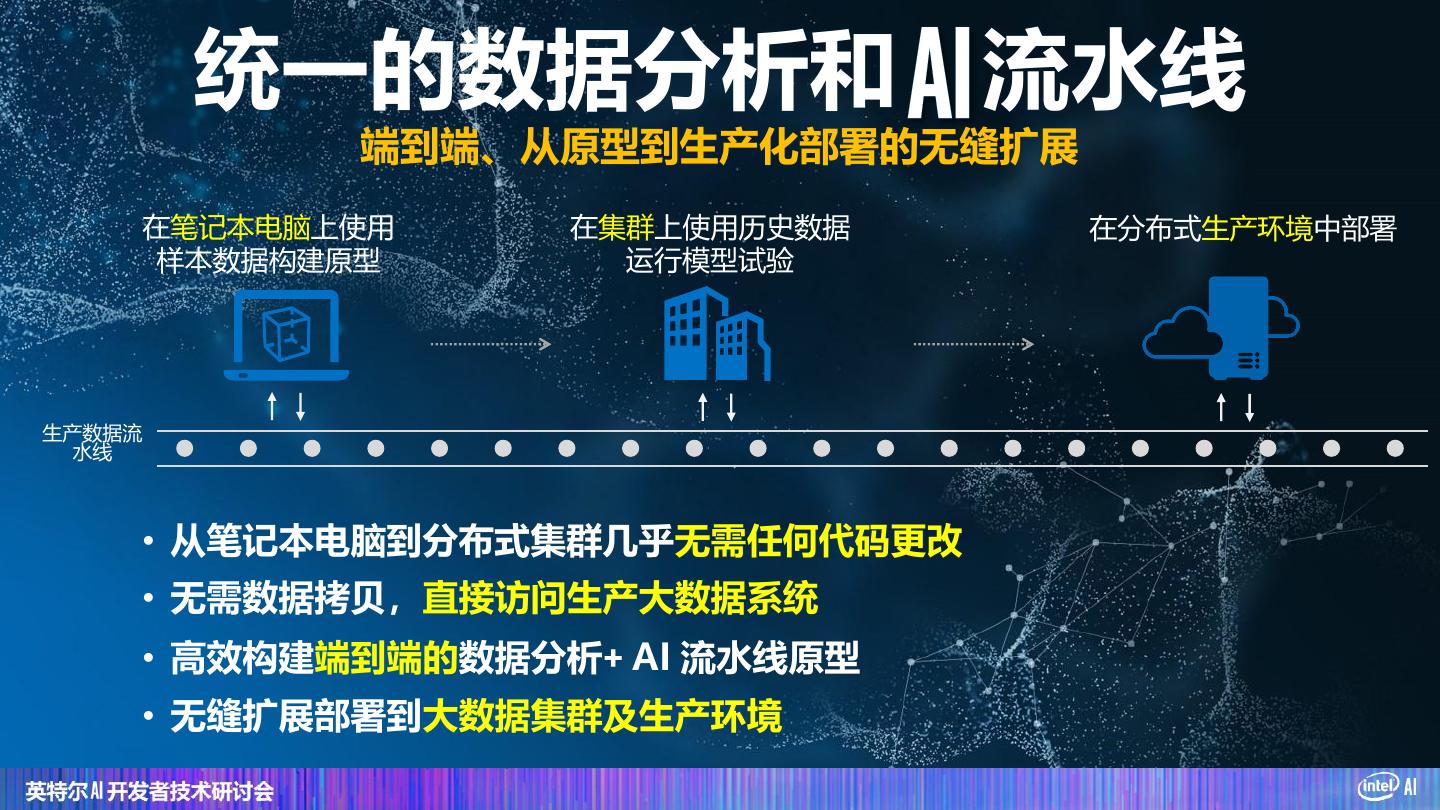 统一的数据分析和AI流水线

端到端、从原型到生产化部署的无缝扩展

在笔记本电脑上使用样本数据构建原型

在集群上使用历史数据运行模型试验

在分布式生产环境中部署

生产数据流水线

• 从笔记本电脑到分布式集群几乎无需任何代码更改
• 无需数据拷贝，直接访问生产大数据系统
• 高效构建端到端的数据分析+ AI 流水线原型
• 无缝扩展部署到大数据集群及生产环境

英特尔AI开发者技术研讨会

intel AI